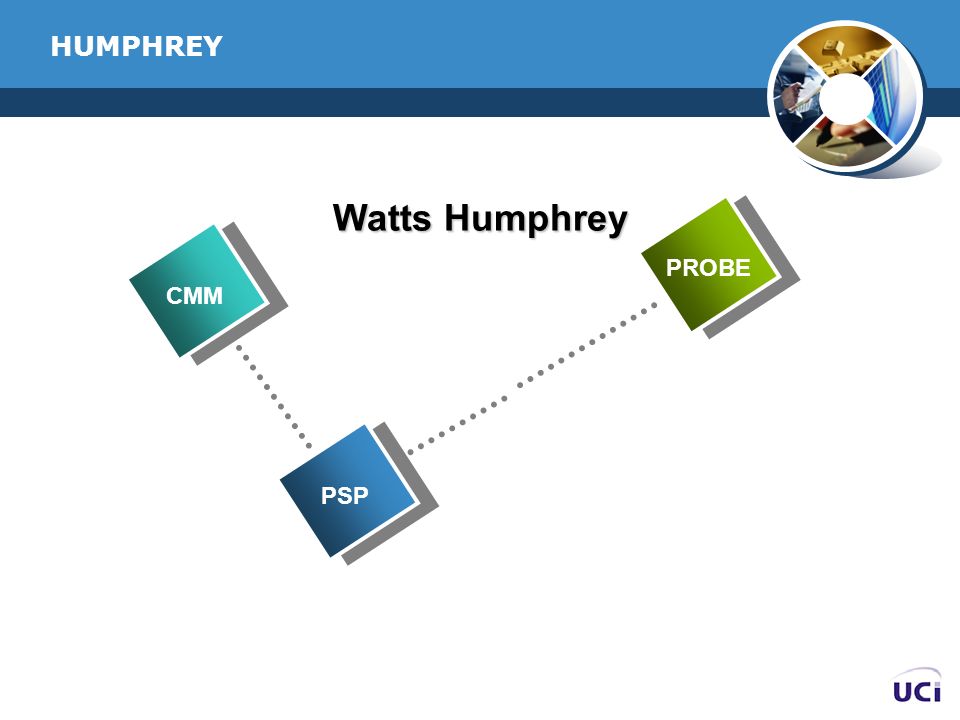 HUMPHREY

Watts Humphrey

CMM

PROBE

PSP

UCI